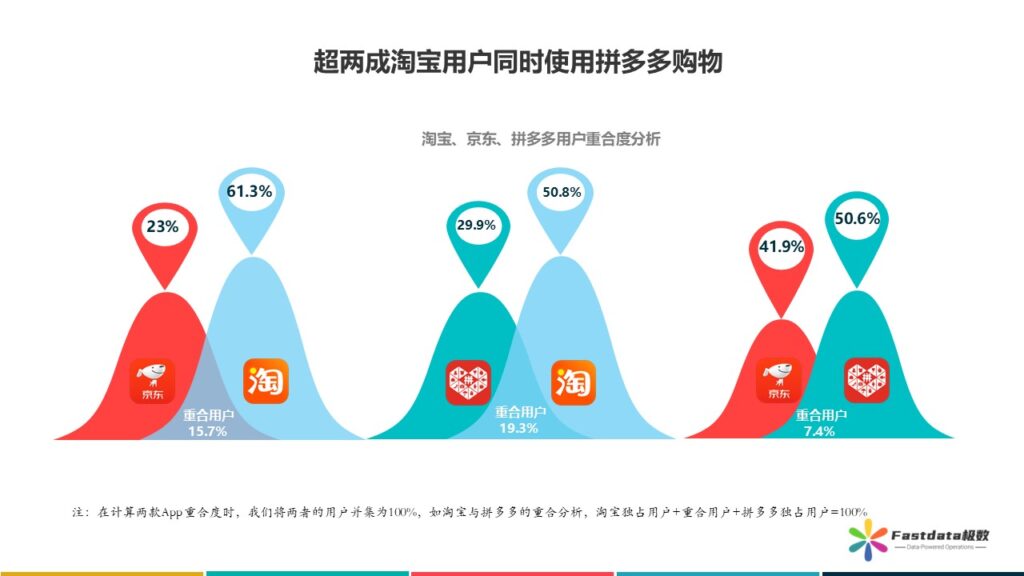 超两成淘宝用户同时使用拼多多购物

淘宝、京东、拼多多用户重合度分析

23%

61.3%

京东

淘

重合用户
15.7%

29.9%

50.8%

拼

淘

重合用户
19.3%

41.9%

50.6%

京东

拼

重合用户
7.4%

注：在计算两款App重合度时，我们将两者的用户并集为100%，如淘宝与拼多多的重合分析，淘宝独占用户+重合用户+拼多多独占用户=100%

Fastdata极数
Data-Powered Operations